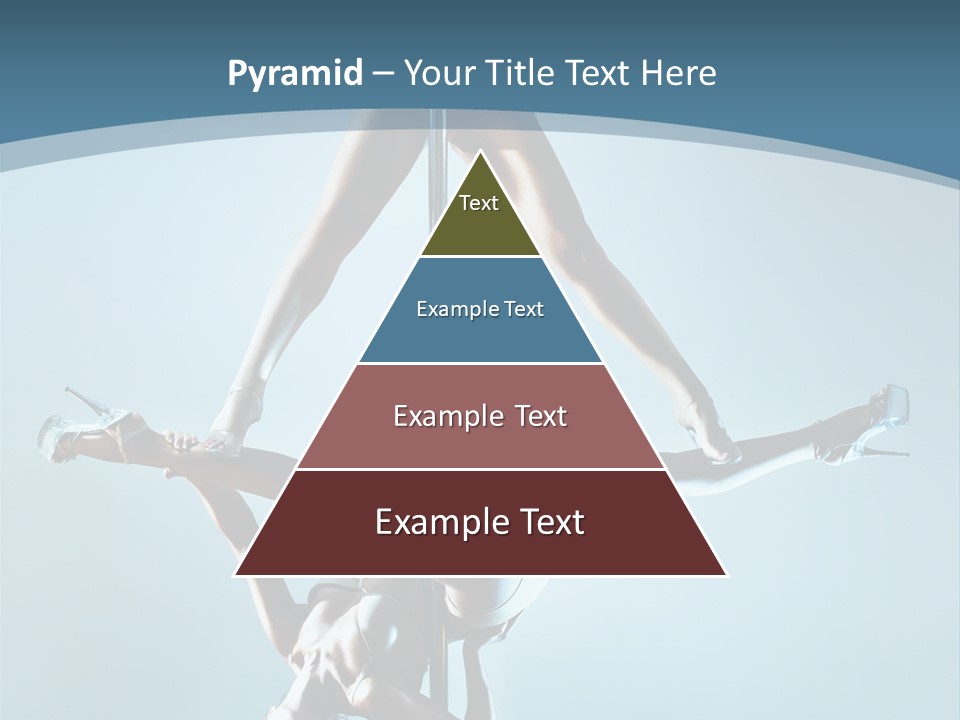 Pyramid – Your Title Text Here

Text

Example Text

Example Text

Example Text